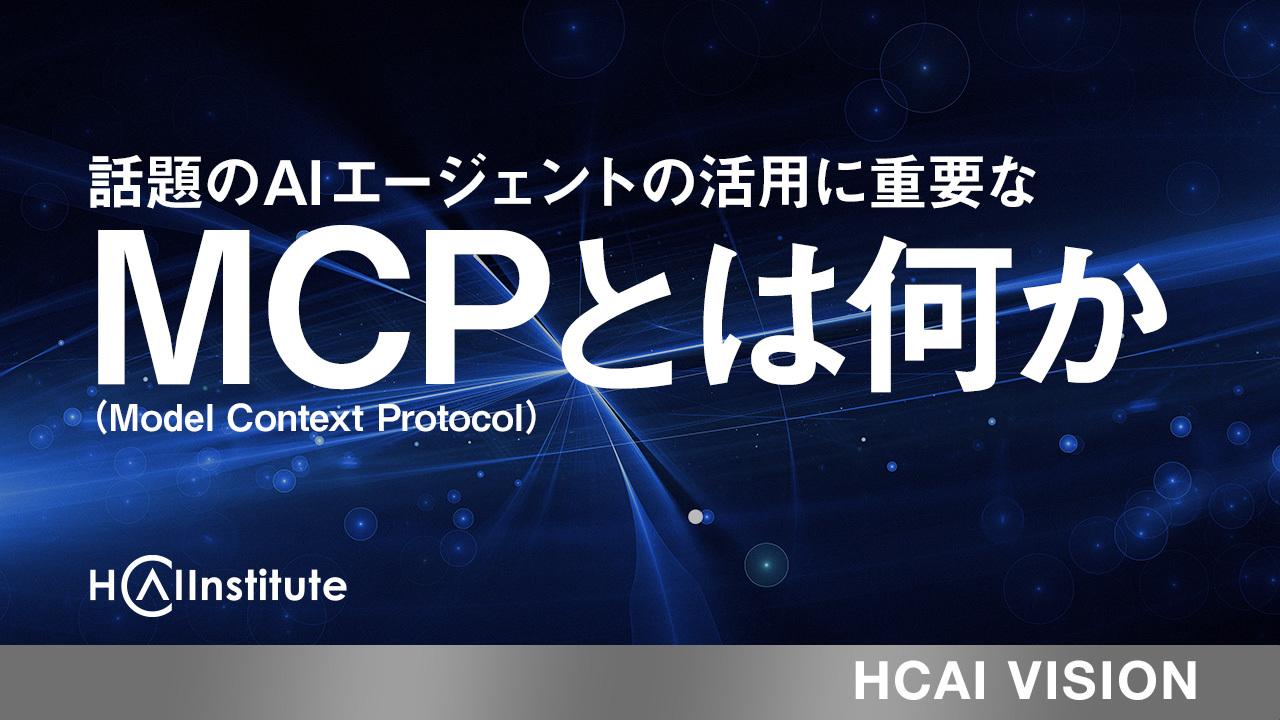 話題のAIエージェントの活用に重要な

MCPとは何か

（Model Context Protocol）

HCAIInstitute

HCAI VISION